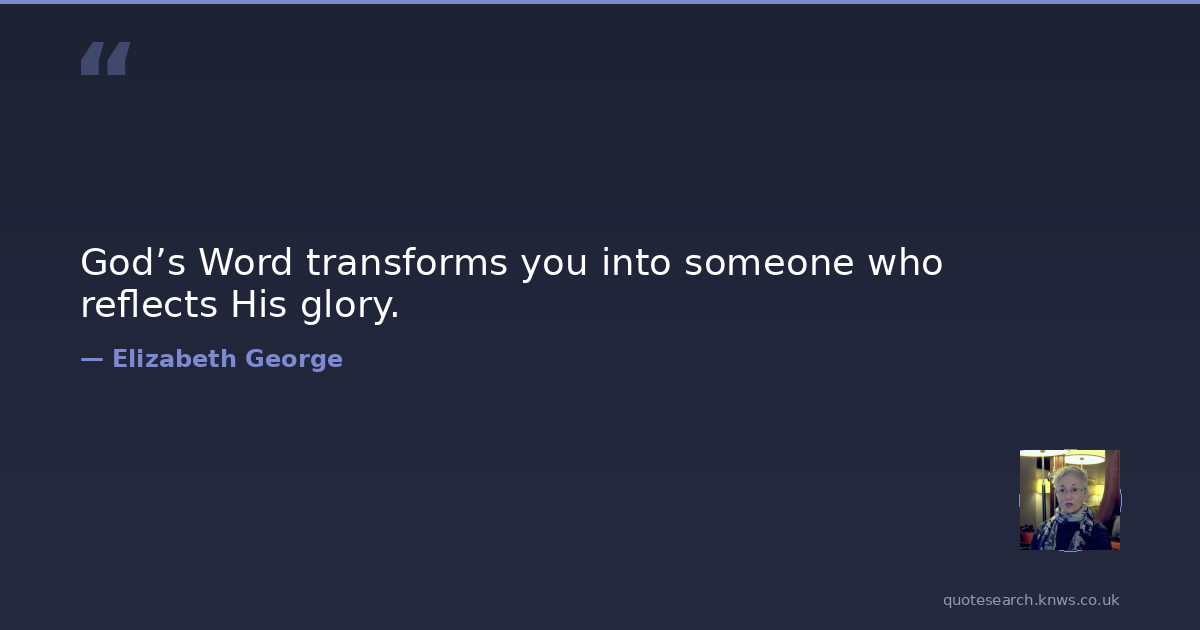 “

God’s Word transforms you into someone who reflects His glory.

— Elizabeth George

quotesearch.knws.co.uk